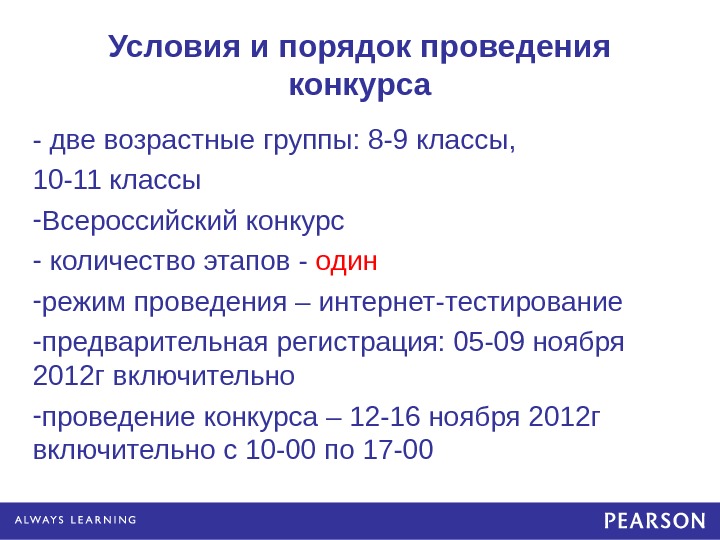 Условия и порядок проведения конкурса

- две возрастные группы: 8-9 классы,

10-11 классы

-Всероссийский конкурс

- количество этапов - один

-режим проведения – интернет-тестирование

-предварительная регистрация: 05-09 ноября 2012г включительно

-проведение конкурса – 12-16 ноября 2012г включительно с 10-00 по 17-00

ALWAYS LEARNING

PEARSON